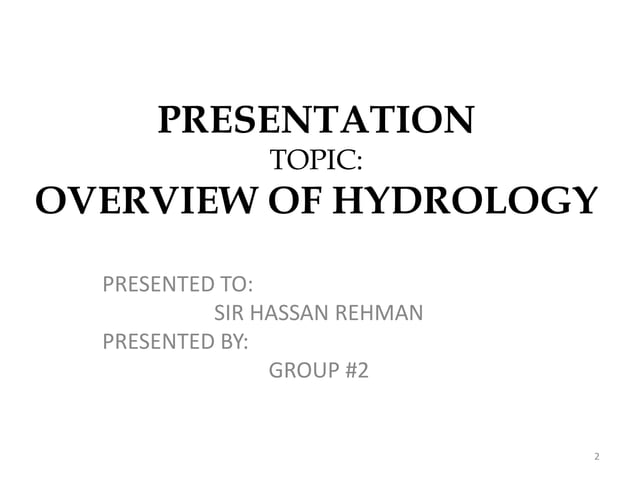 PRESENTATION
TOPIC:
OVERVIEW OF HYDROLOGY

PRESENTED TO:
SIR HASSAN REHMAN
PRESENTED BY:
GROUP #2

2